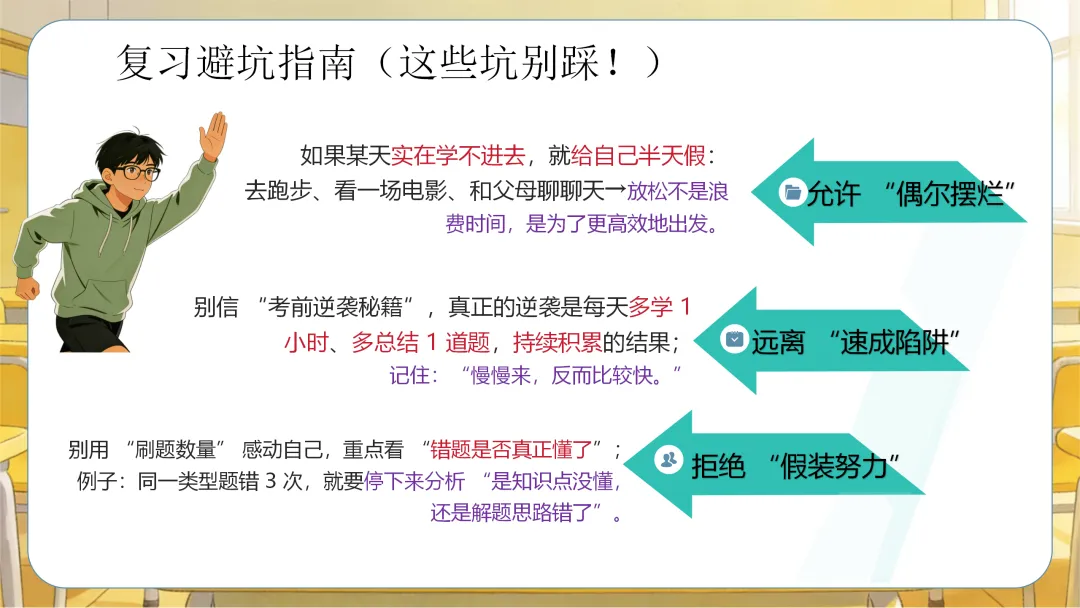 复习避坑指南（这些坑别踩！）

如果某天实在学不进去，就给自己半天假：去跑步、看一场电影、和父母聊聊天→放松不是浪费时间，是为了更高效地出发。

允许 “偶尔摆烂”

别信 “考前逆袭秘籍”，真正的逆袭是每天多学 1 小时、多总结 1 道题，持续积累的结果；记住：“慢慢来，反而比较快。”

远离 “速成陷阱”

别用 “刷题数量” 感动自己，重点看 “错题是否真正懂了”；例子：同一类型题错 3 次，就要停下来分析 “是知识点没懂，还是解题思路错了”。

拒绝 “假装努力”